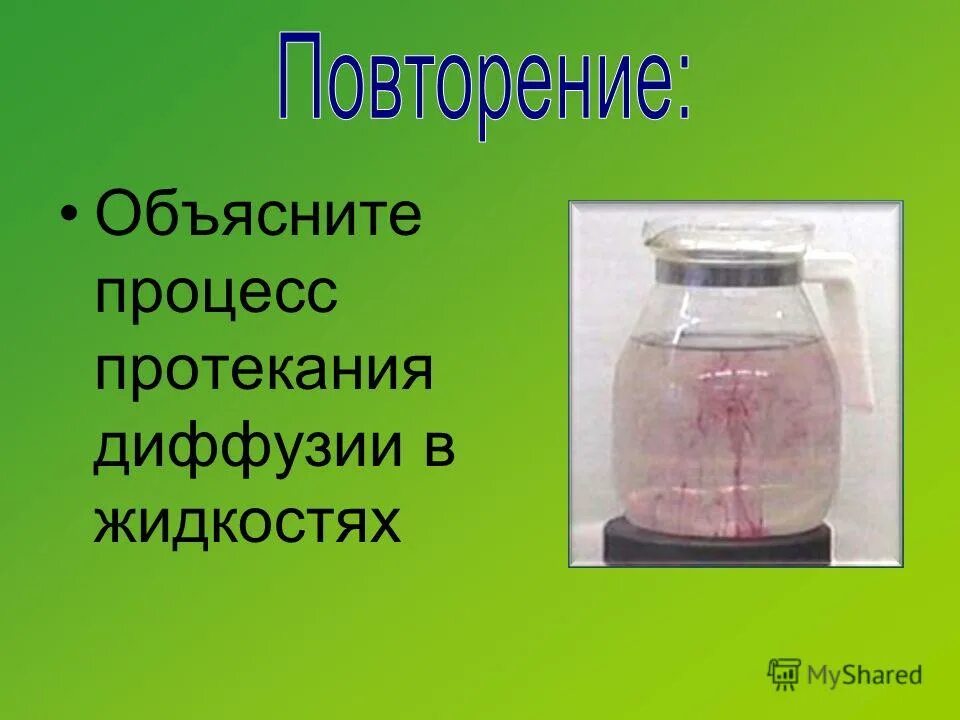 Повторение:

• Объясните процесс протекания диффузии в жидкостях

MyShared